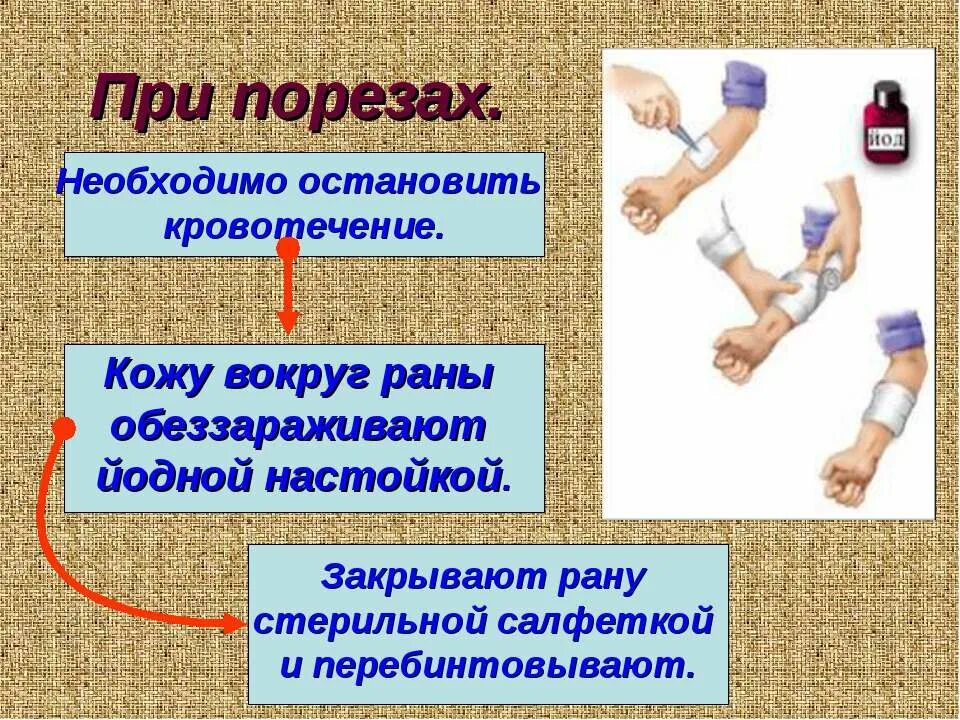 При порезах.

Необходимо остановить кровотечение.

Кожу вокруг раны обеззараживают йодной настойкой.

Закрывают рану стерильной салфеткой и перебинтовывают.

йод